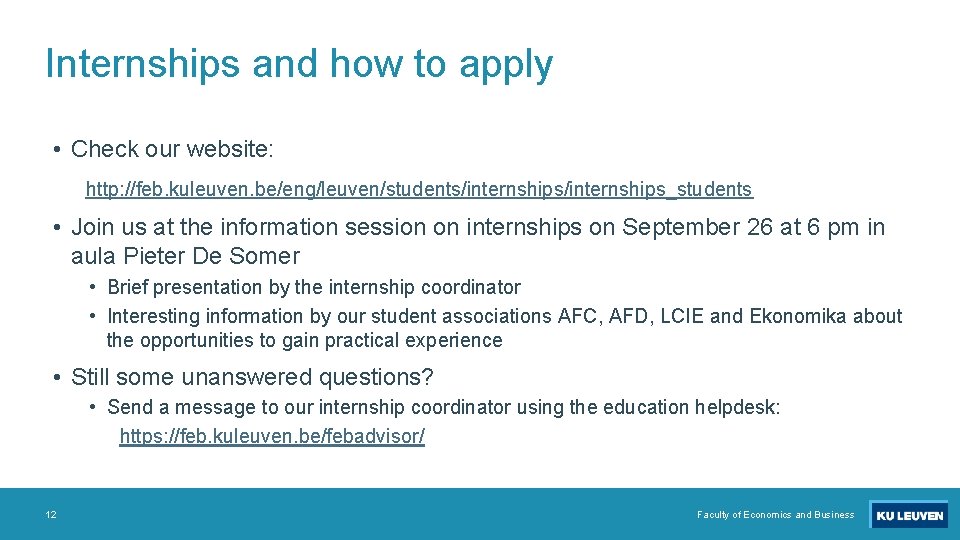 Internships and how to apply

• Check our website:

http://feb.kuleuven.be/eng/leuven/students/internships/internships_students

• Join us at the information session on internships on September 26 at 6 pm in aula Pieter De Somer

• Brief presentation by the internship coordinator

• Interesting information by our student associations AFC, AFD, LCIE and Ekonomika about the opportunities to gain practical experience

• Still some unanswered questions?

• Send a message to our internship coordinator using the education helpdesk: https://feb.kuleuven.be/febadvisor/

12

Faculty of Economics and Business

KU LEUVEN